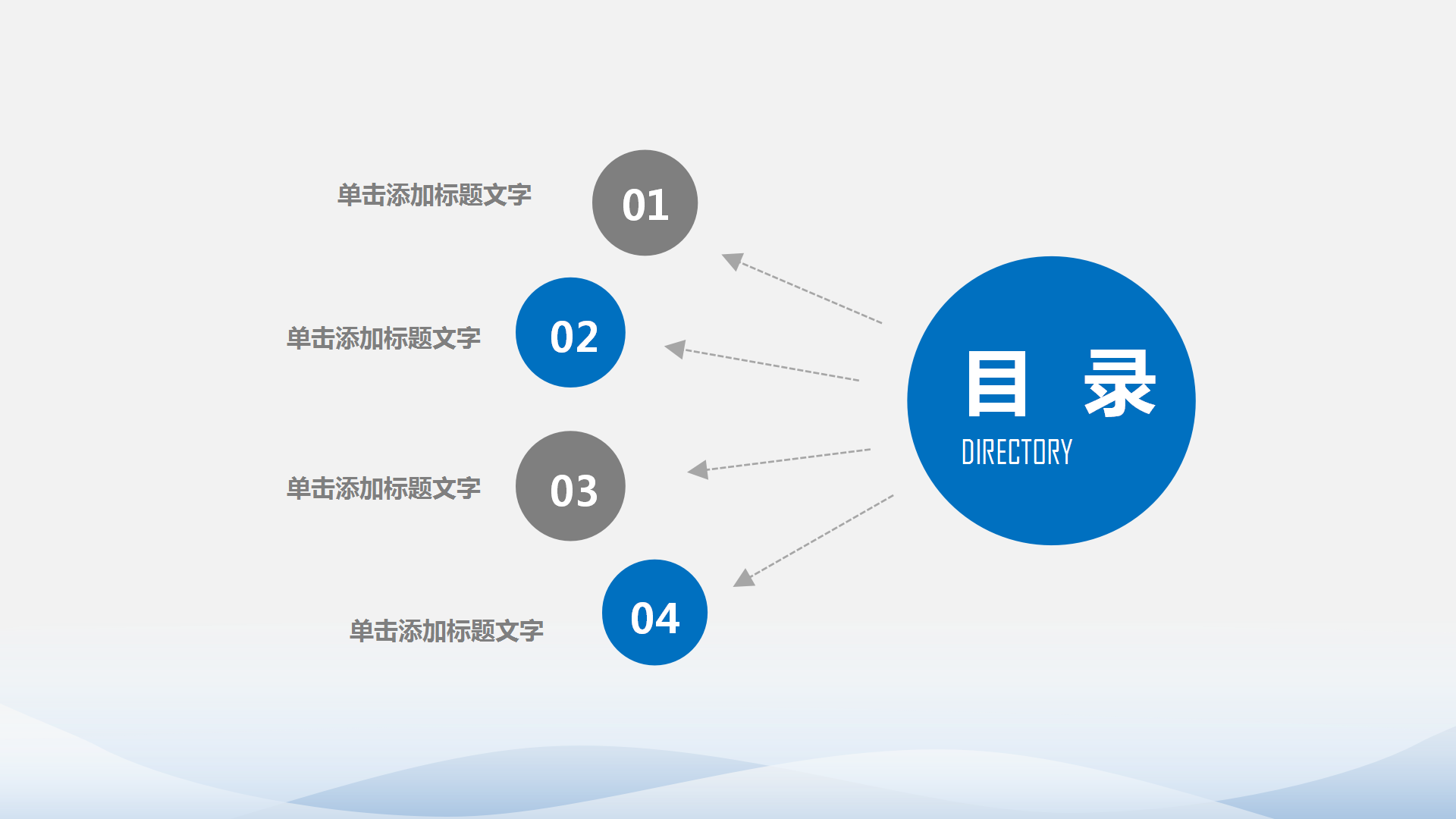 单击添加标题文字 01

单击添加标题文字 02

单击添加标题文字 03

单击添加标题文字 04

目 录
DIRECTORY